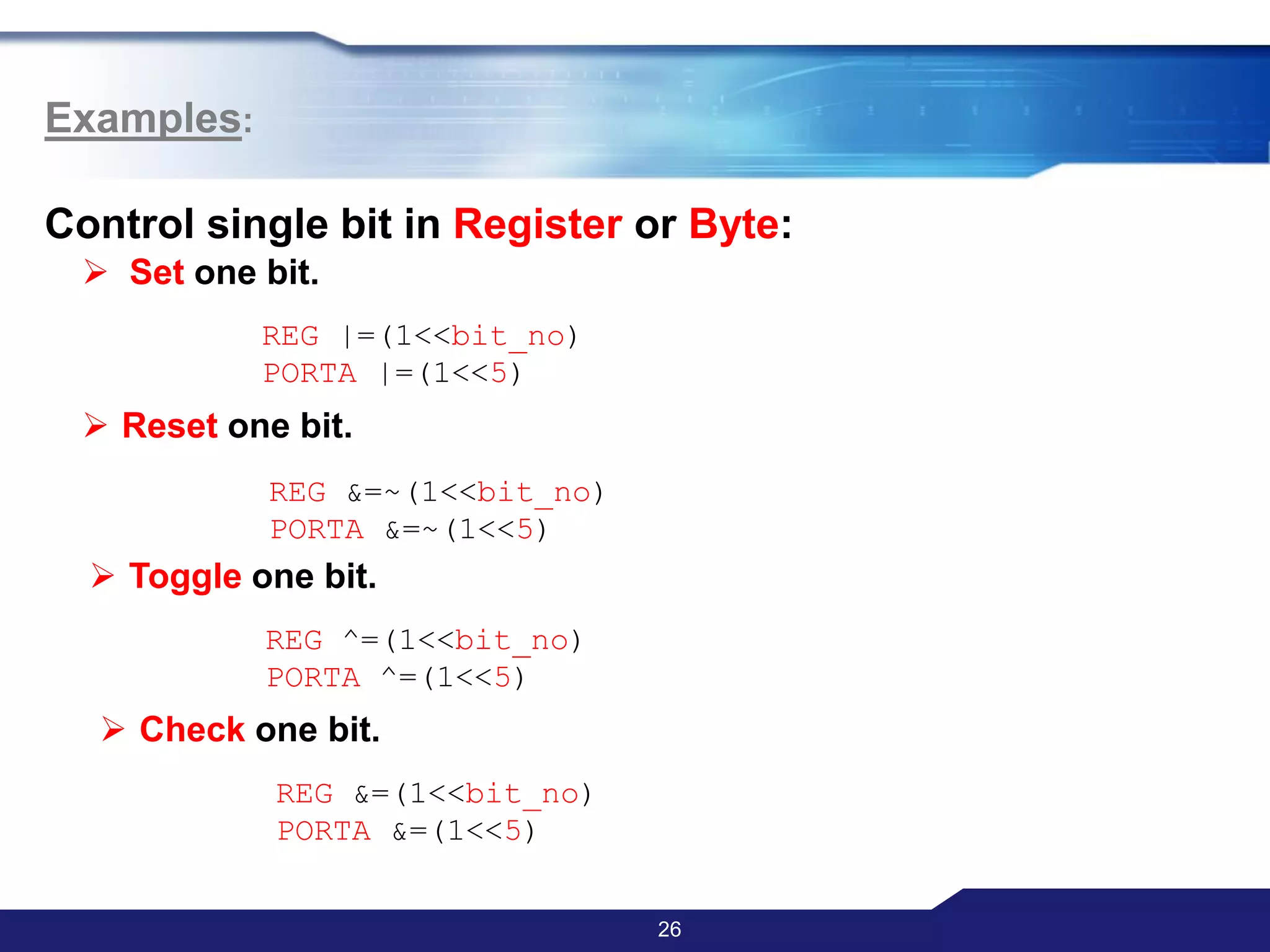 Examples:

Control single bit in Register or Byte:

➢ Set one bit.

REG |=(1<<bit_no)
PORTA |=(1<<5)

➢ Reset one bit.

REG &=~(1<<bit_no)
PORTA &=~(1<<5)

➢ Toggle one bit.

REG ^=(1<<bit_no)
PORTA ^=(1<<5)

➢ Check one bit.

REG &=(1<<bit_no)
PORTA &=(1<<5)

26